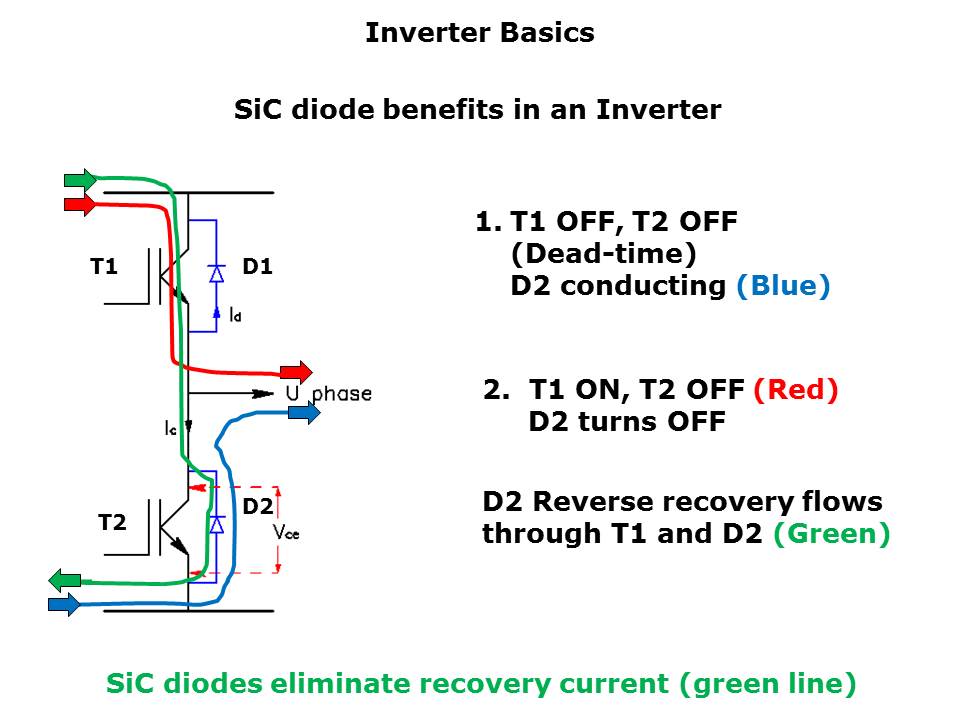 Inverter Basics

SiC diode benefits in an Inverter

T1

D1

$I_d$

U phase

$I_c$

T2

D2

$V_{ce}$

1. T1 OFF, T2 OFF (Dead-time) D2 conducting (Blue)

2. T1 ON, T2 OFF (Red) D2 turns OFF

D2 Reverse recovery flows through T1 and D2 (Green)

SiC diodes eliminate recovery current (green line)